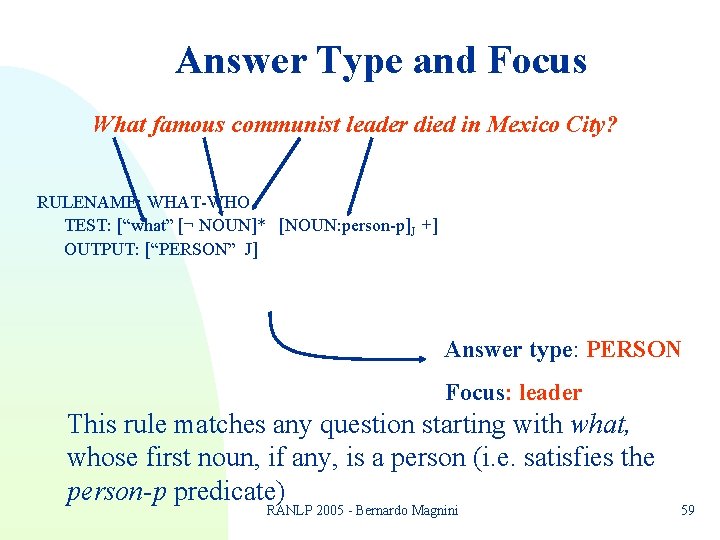 Answer Type and Focus

What famous communist leader died in Mexico City?

RULENAME: WHAT-WHO
TEST: [“what” [¬ NOUN]* [NOUN:person-p]$_J$ +]
OUTPUT: [“PERSON” J]

Answer type: PERSON

Focus: leader

This rule matches any question starting with what, whose first noun, if any, is a person (i.e. satisfies the person-p predicate)

RANLP 2005 - Bernardo Magnini

59